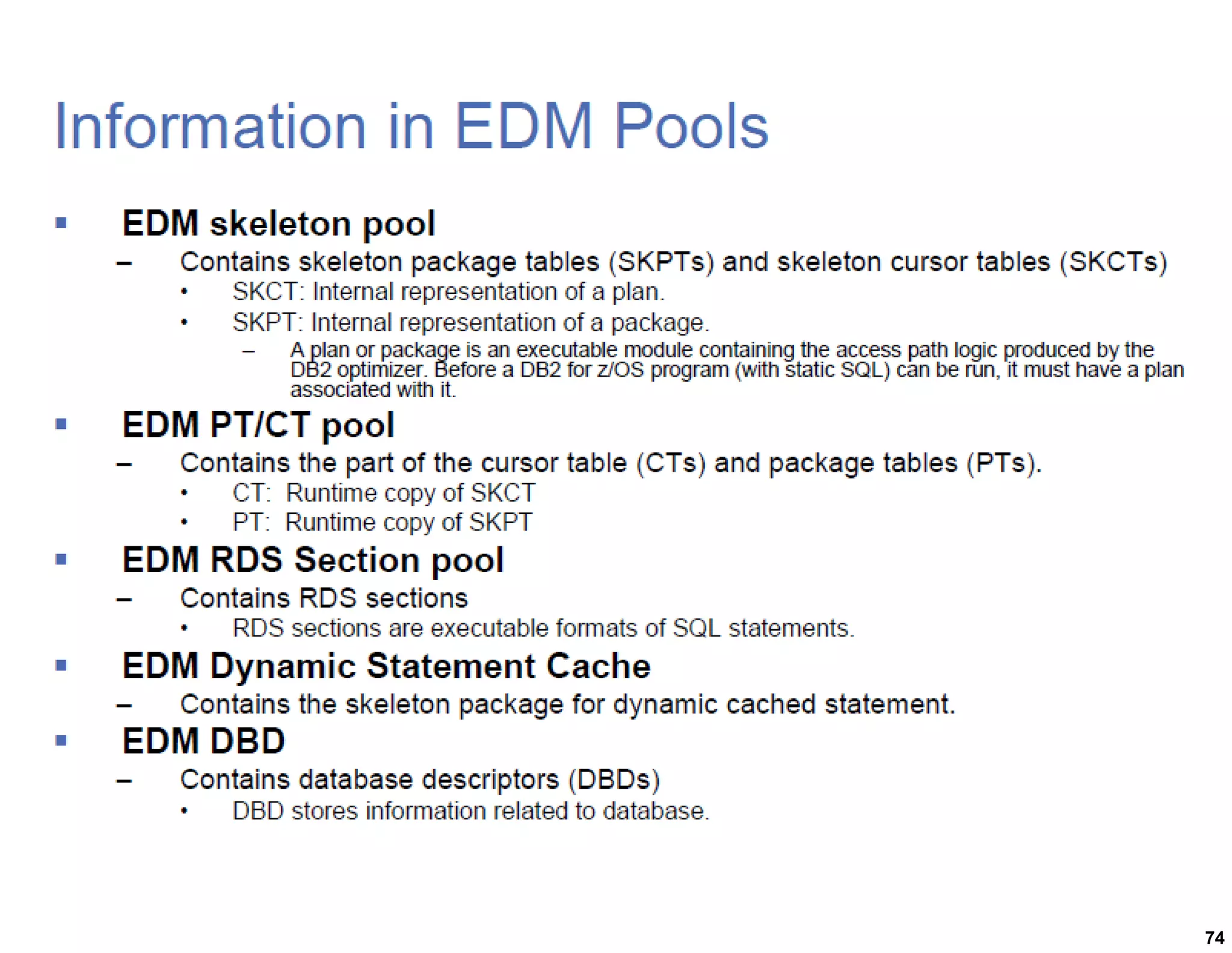 Information in EDM Pools

▪ EDM skeleton pool

– Contains skeleton package tables (SKPTs) and skeleton cursor tables (SKCTs)

• SKCT: Internal representation of a plan.

• SKPT: Internal representation of a package.

– A plan or package is an executable module containing the access path logic produced by the DB2 optimizer. Before a DB2 for z/OS program (with static SQL) can be run, it must have a plan associated with it.

▪ EDM PT/CT pool

– Contains the part of the cursor table (CTs) and package tables (PTs).

• CT: Runtime copy of SKCT

• PT: Runtime copy of SKPT

▪ EDM RDS Section pool

– Contains RDS sections

• RDS sections are executable formats of SQL statements.

▪ EDM Dynamic Statement Cache

– Contains the skeleton package for dynamic cached statement.

▪ EDM DBD

– Contains database descriptors (DBDs)

• DBD stores information related to database.

74